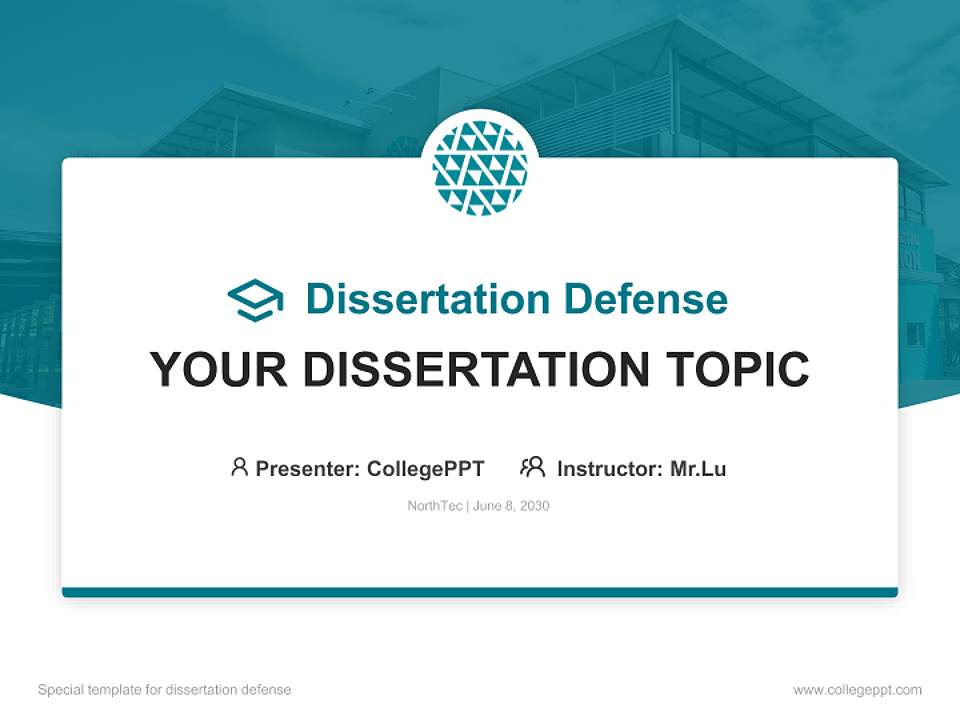 Dissertation Defense

YOUR DISSERTATION TOPIC

Presenter: CollegePPT Instructor: Mr.Lu

NorthTec | June 8, 2030

Special template for dissertation defense

www.collegeppt.com